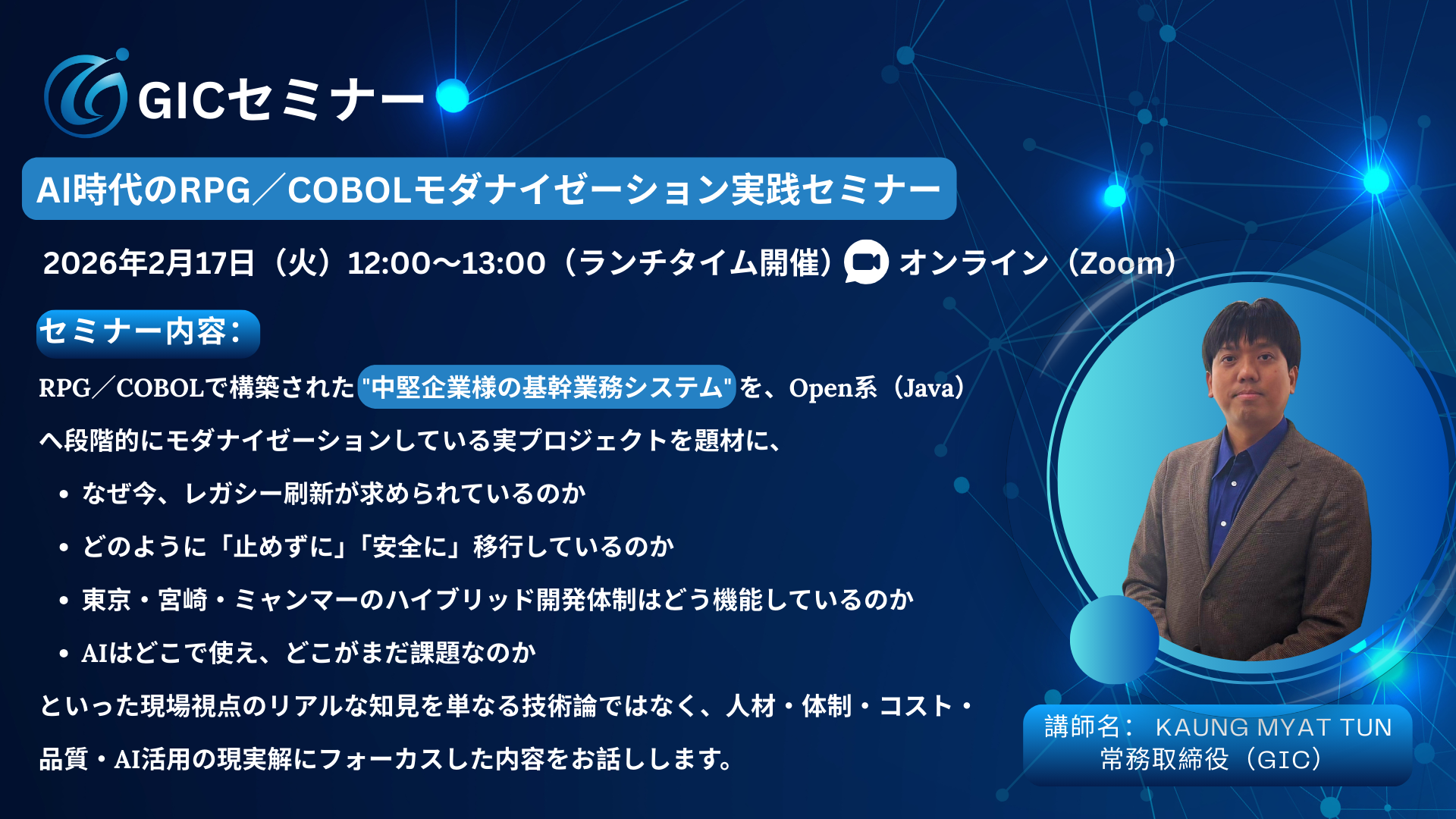 GICセミナー

AI時代のRPG／COBOLモダナイゼーション実践セミナー

2026年2月17日（火）12:00〜13:00（ランチタイム開催） オンライン（Zoom）

セミナー内容：

RPG／COBOLで構築された"中堅企業様の基幹業務システム"を、Open系（Java）へ段階的にモダナイゼーションしている実プロジェクトを題材に、

• なぜ今、レガシー刷新が求められているのか
• どのように「止めずに」「安全に」移行しているのか
• 東京・宮崎・ミャンマーのハイブリッド開発体制はどう機能しているのか
• AIはどこで使え、どこがまだ課題なのか

といった現場視点のリアルな知見を単なる技術論ではなく、人材・体制・コスト・品質・AI活用の現実解にフォーカスした内容をお話しします。

講師名： KAUNG MYAT TUN
常務取締役（GIC）